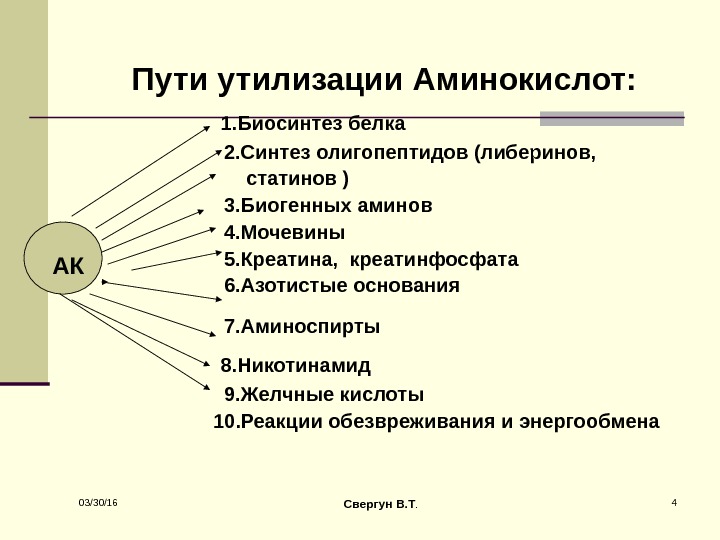 Пути утилизации Аминокислот:

АК

1.Биосинтез белка
2.Синтез олигопептидов (либеринов, статинов )
3.Биогенных аминов
4.Мочевины
5.Креатина, креатинфосфата
6.Азотистые основания
7.Аминоспирты
8.Никотинамид
9.Желчные кислоты
10.Реакции обезвреживания и энергообмена

03/30/16

Свергун В.Т.

4